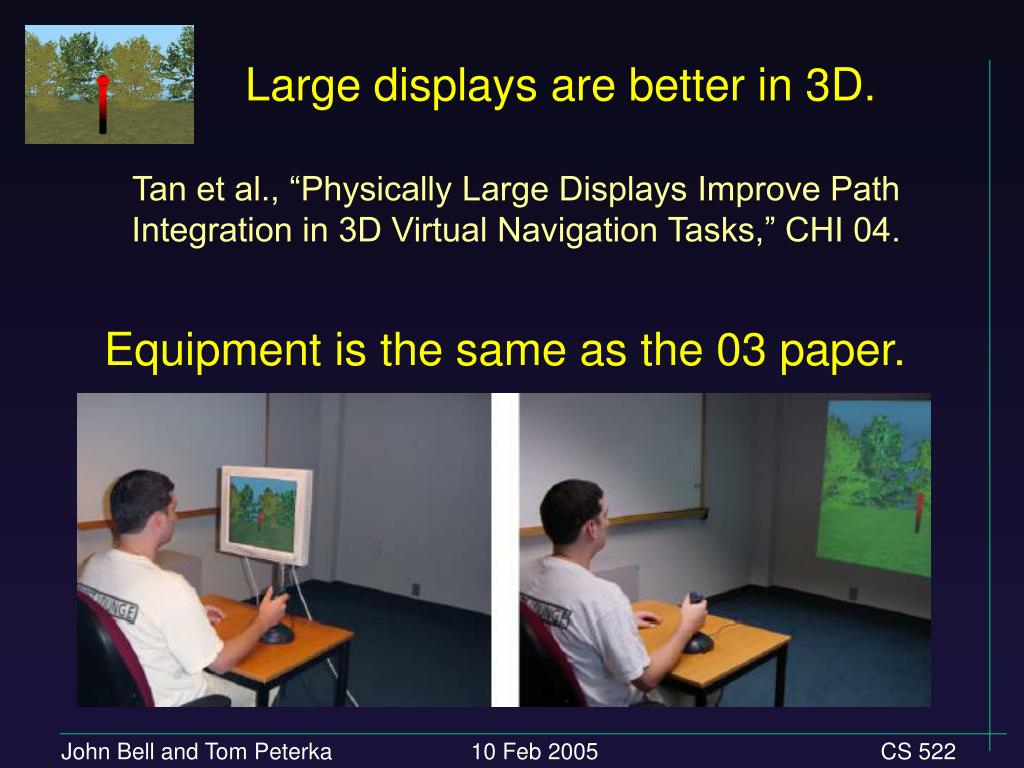 Large displays are better in 3D.

Tan et al., “Physically Large Displays Improve Path Integration in 3D Virtual Navigation Tasks,” CHI 04.

Equipment is the same as the 03 paper.

John Bell and Tom Peterka

10 Feb 2005

CS 522